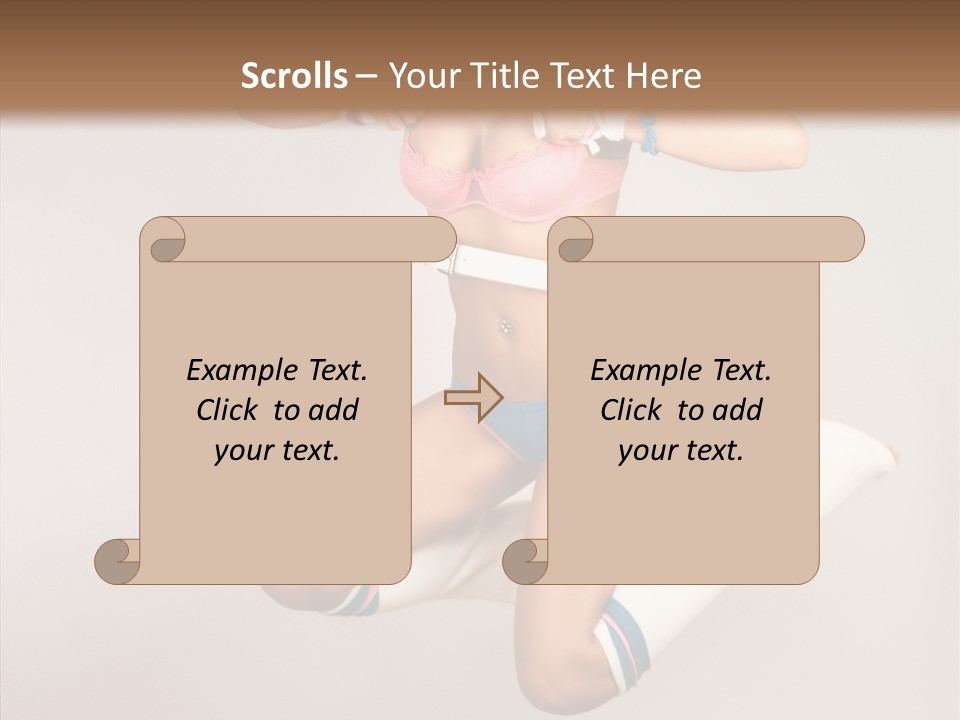 Scrolls – Your Title Text Here

Example Text. Click to add your text.

Example Text. Click to add your text.